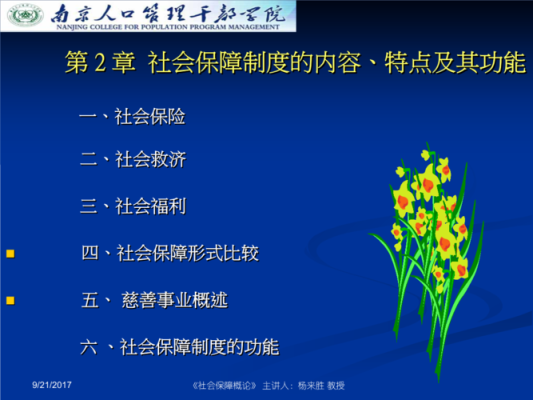 南京人口管理干部学院
NANJING COLLEGE FOR POPULATION PROGRAM MANAGEMENT

第 2 章 社会保障制度的内容、特点及其功能

一、社会保险

二、社会救济

三、社会福利

四、社会保障形式比较

五、 慈善事业概述

六 、社会保障制度的功能

9/21/2017

《社会保障概论》 主讲人：杨来胜 教授